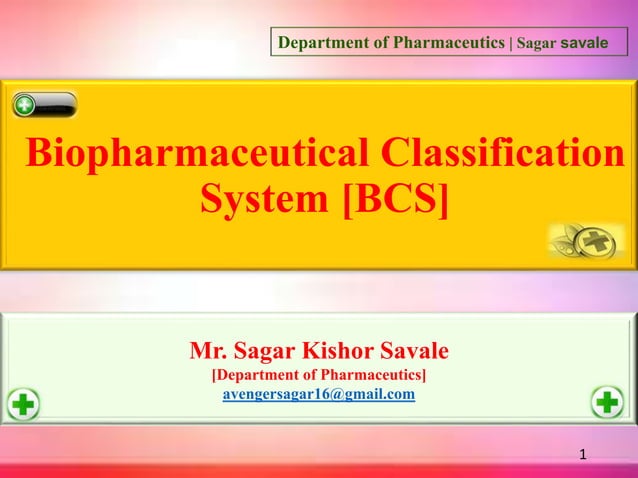 Department of Pharmaceutics | Sagar savale

Biopharmaceutical Classification System [BCS]

Mr. Sagar Kishor Savale
[Department of Pharmaceutics]
avengersagar16@gmail.com

1